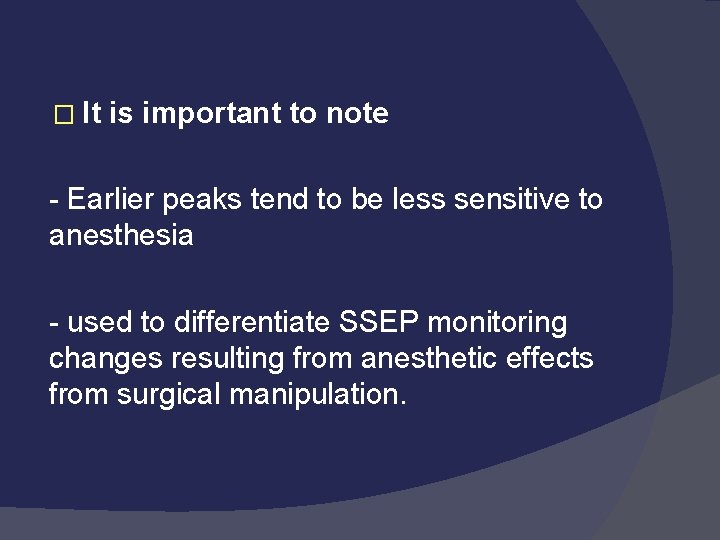 It is important to note

- Earlier peaks tend to be less sensitive to anesthesia

- used to differentiate SSEP monitoring changes resulting from anesthetic effects from surgical manipulation.